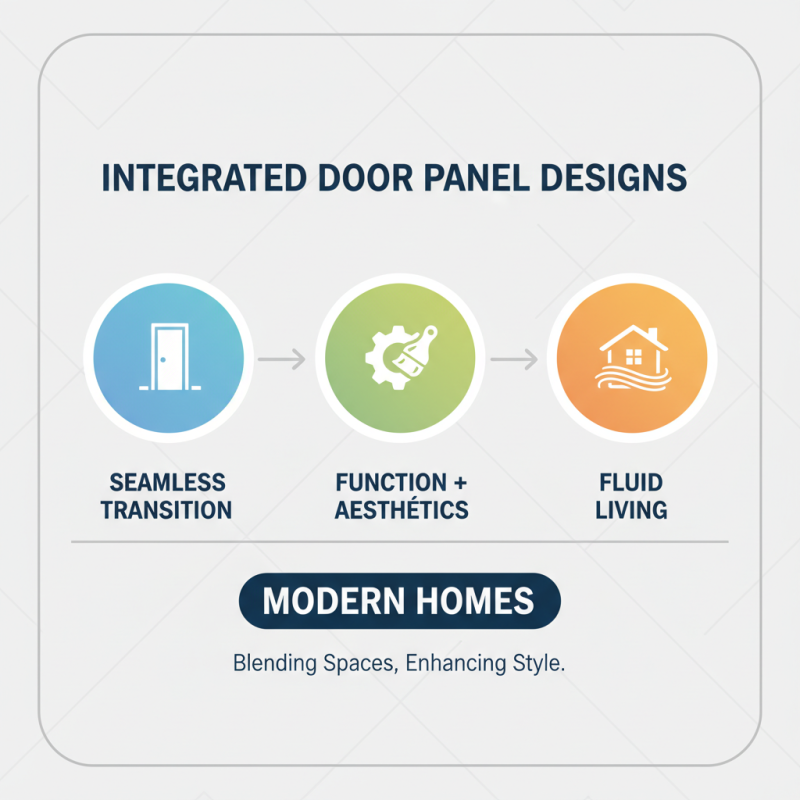 INTEGRATED DOOR PANEL DESIGNS

SEAMLESS TRANSITION

FUNCTION + AESTHÉTICS

FLUID LIVING

MODERN HOMES

Blending Spaces, Enhancing Style.